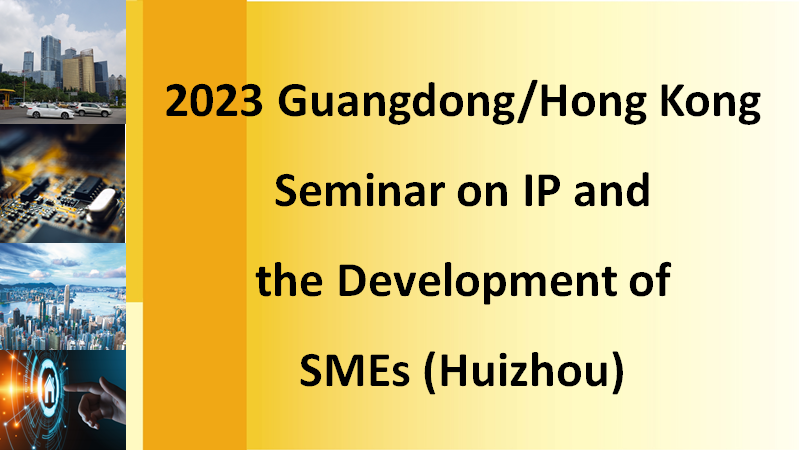 2023 Guangdong/Hong Kong Seminar on IP and the Development of SMEs (Huizhou)